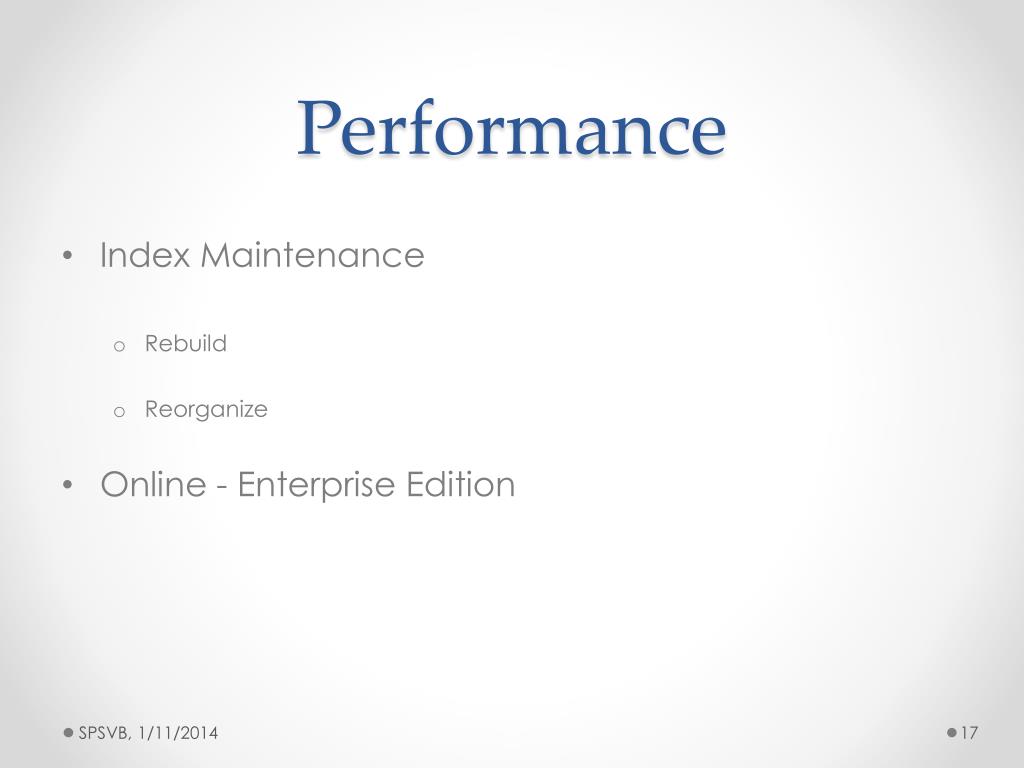 Performance

• Index Maintenance

o Rebuild

o Reorganize

• Online - Enterprise Edition

SPSVB, 1/11/2014

17